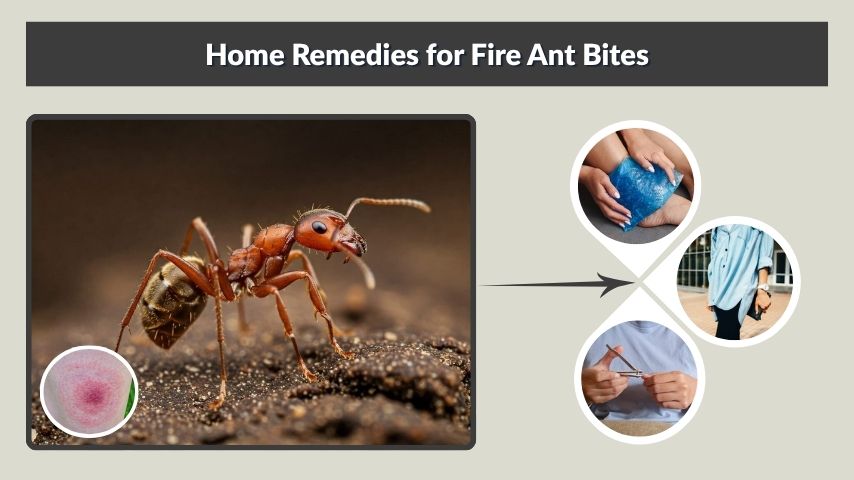 Home Remedies for Fire Ant Bites